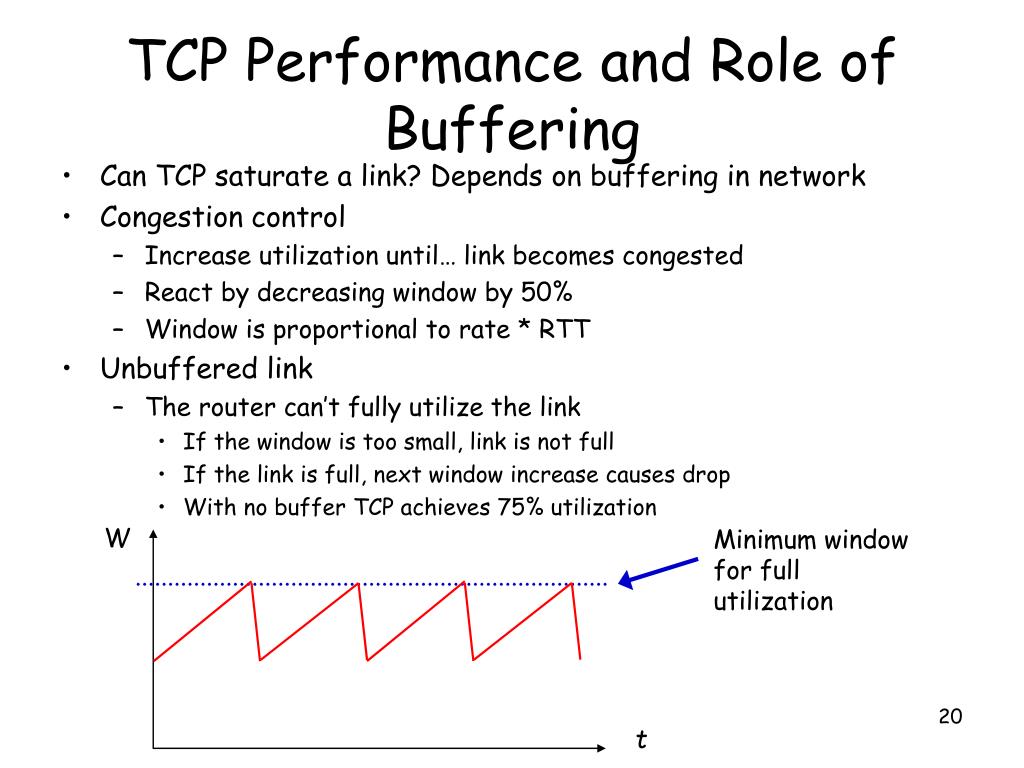 TCP Performance and Role of Buffering

• Can TCP saturate a link? Depends on buffering in network
• Congestion control
– Increase utilization until… link becomes congested
– React by decreasing window by 50%
– Window is proportional to rate * RTT
• Unbuffered link
– The router can't fully utilize the link
• If the window is too small, link is not full
• If the link is full, next window increase causes drop
• With no buffer TCP achieves 75% utilization

W

Minimum window for full utilization

t

20